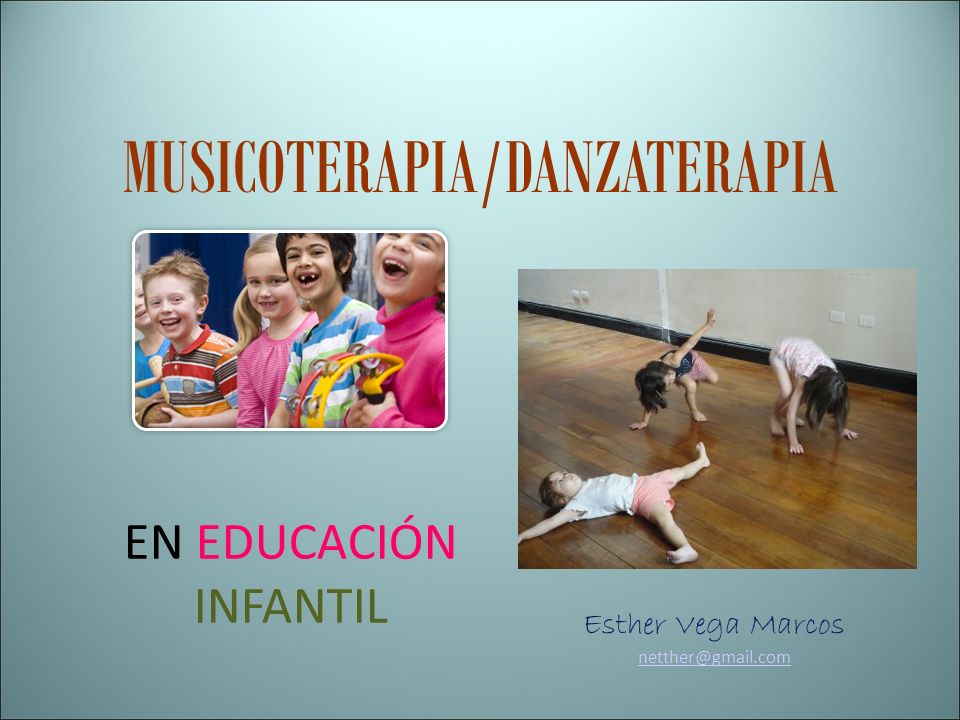 MUSICOTERAPIA/DANZATERAPIA

EN EDUCACIÓN INFANTIL

Esther Vega Marcos
netther@gmail.com